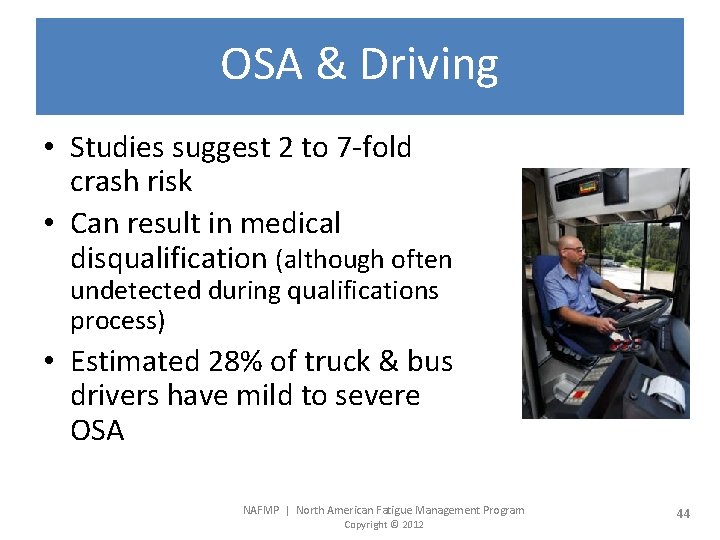 OSA & Driving

• Studies suggest 2 to 7-fold crash risk
• Can result in medical disqualification (although often undetected during qualifications process)
• Estimated 28% of truck & bus drivers have mild to severe OSA

NAFMP | North American Fatigue Management Program
Copyright © 2012

44